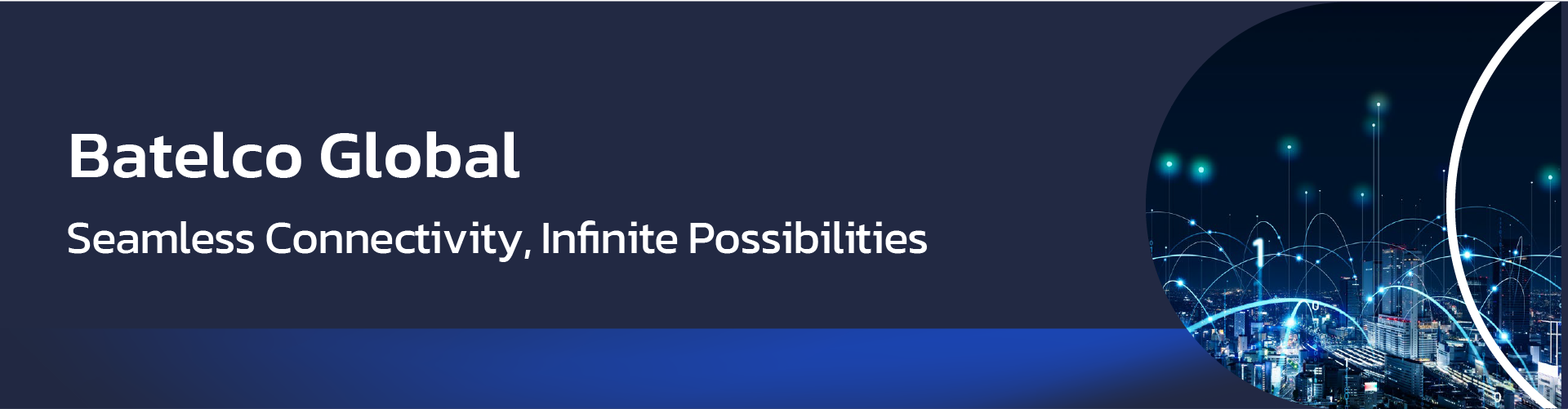 Batelco Global

Seamless Connectivity, Infinite Possibilities